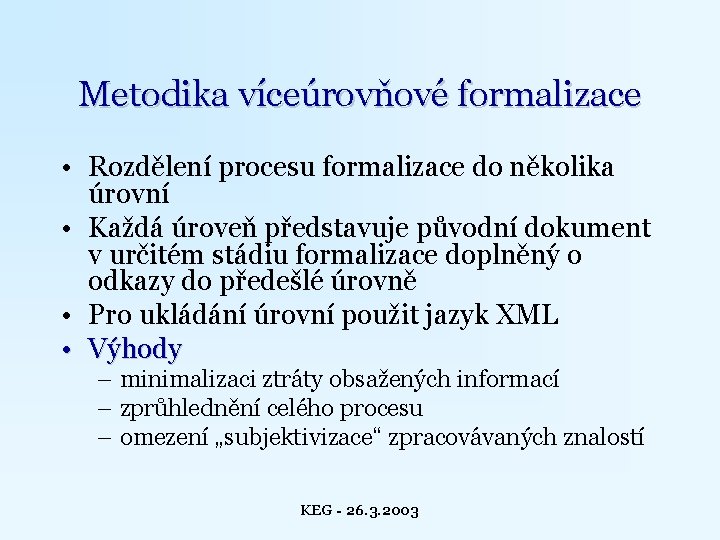 Metodika víceúrovňové formalizace

• Rozdělení procesu formalizace do několika úrovní
• Každá úroveň představuje původní dokument v určitém stádiu formalizace doplněný o odkazy do předešlé úrovně
• Pro ukládání úrovní použit jazyk XML
• Výhody
– minimalizaci ztráty obsažených informací
– zprůhlednění celého procesu
– omezení „subjektivizace“ zpracovávaných znalostí

KEG - 26.3.2003